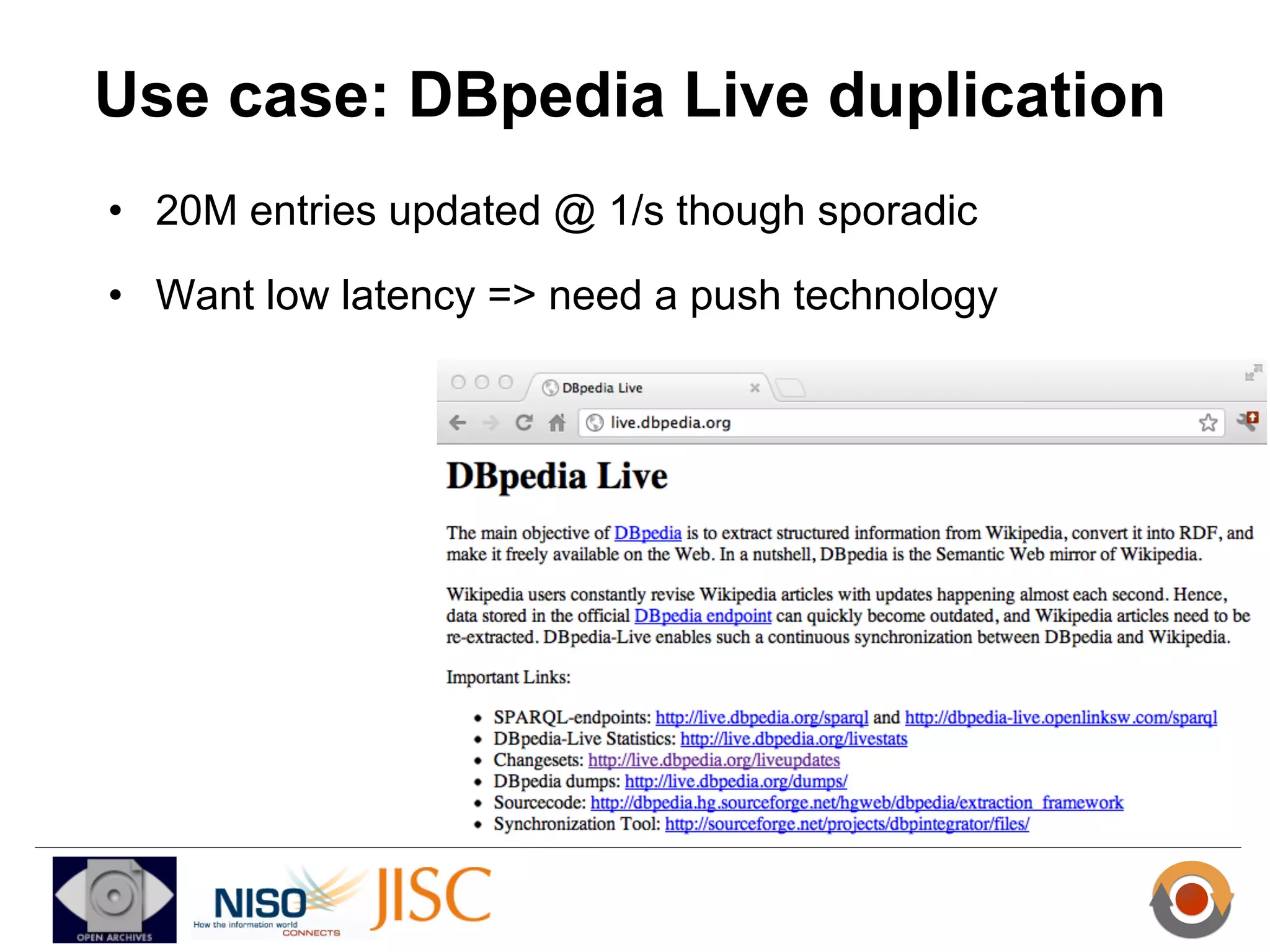 Use case: DBpedia Live duplication

• 20M entries updated @ 1/s though sporadic

• Want low latency => need a push technology

DBpedia Live

live.dbpedia.org

DBpedia Live

The main objective of DBpedia is to extract structured information from Wikipedia, convert it into RDF, and make it freely available on the Web. In a nutshell, DBpedia is the Semantic Web mirror of Wikipedia.

Wikipedia users constantly revise Wikipedia articles with updates happening almost each second. Hence, data stored in the official DBpedia endpoint can quickly become outdated, and Wikipedia articles need to be re-extracted. DBpedia-Live enables such a continuous synchronization between DBpedia and Wikipedia.

Important Links:

• SPARQL-endpoints: http://live.dbpedia.org/sparql and http://dbpedia-live.openlinksw.com/sparql
• DBpedia-Live Statistics: http://live.dbpedia.org/livestats
• Changesets: http://live.dbpedia.org/liveupdates
• DBpedia dumps: http://live.dbpedia.org/dumps/
• Sourcecode: http://dbpedia.hg.sourceforge.net/hgweb/dbpedia/extraction_framework
• Synchronization Tool: http://sourceforge.net/projects/dbpintegrator/files/

OPEN ARCHIVES

NISO How the information world CONNECTS

JISC